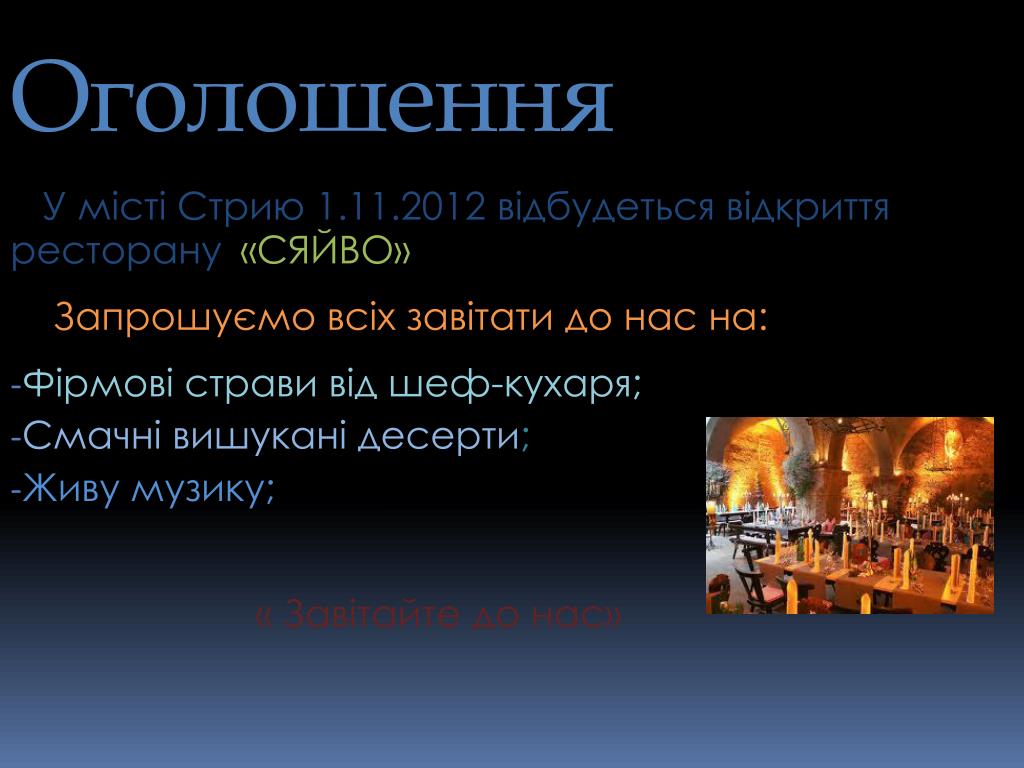 Оголошення

У місті Стрию 1.11.2012 відбудеться відкриття ресторану «СЯЙВО»

Запрошуємо всіх завітати до нас на:

-Фірмові страви від шеф-кухаря;
-Смачні вишукані десерти;
-Живу музику;

« Завітайте до нас»